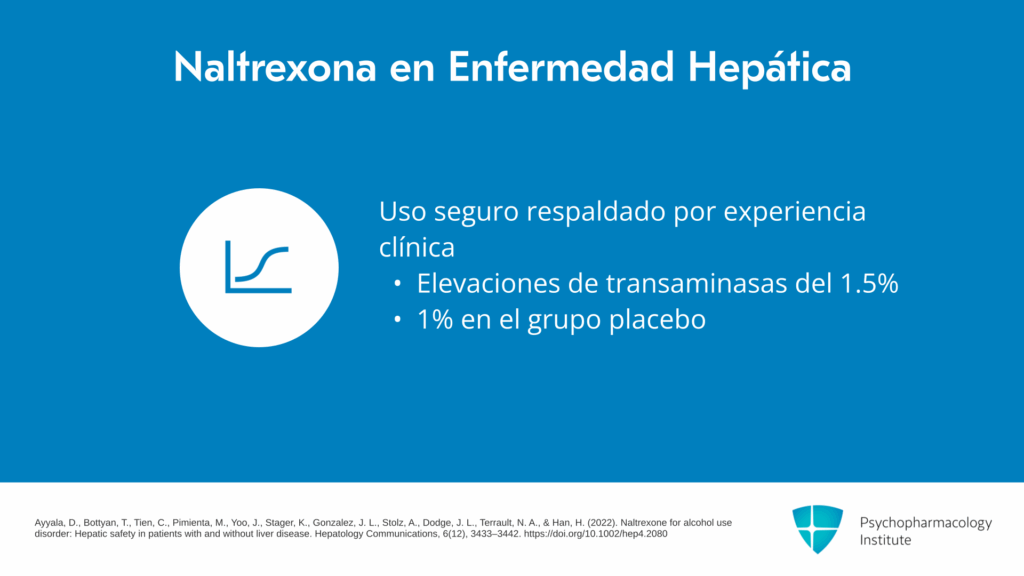 Naltrexona en Enfermedad Hepática

Uso seguro respaldado por experiencia clínica
• Elevaciones de transaminasas del 1.5%
• 1% en el grupo placebo

Ayyala, D., Bottyan, T., Tien, C., Pimienta, M., Yoo, J., Stager, K., Gonzalez, J. L., Stolz, A., Dodge, J. L., Terrault, N. A., & Han, H. (2022). Naltrexone for alcohol use disorder: Hepatic safety in patients with and without liver disease. Hepatology Communications, 6(12), 3433–3442. https://doi.org/10.1002/hep4.2080

Psychopharmacology Institute